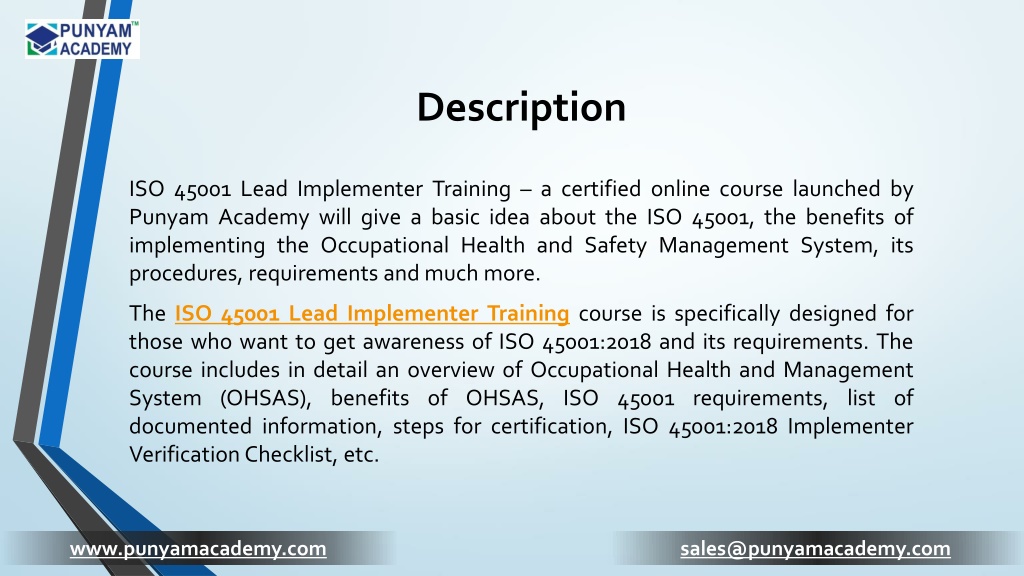 PUNYAM™ ACADEMY

Description

ISO 45001 Lead Implementer Training – a certified online course launched by Punyam Academy will give a basic idea about the ISO 45001, the benefits of implementing the Occupational Health and Safety Management System, its procedures, requirements and much more.

The ISO 45001 Lead Implementer Training course is specifically designed for those who want to get awareness of ISO 45001:2018 and its requirements. The course includes in detail an overview of Occupational Health and Management System (OHSAS), benefits of OHSAS, ISO 45001 requirements, list of documented information, steps for certification, ISO 45001:2018 Implementer Verification Checklist, etc.

www.punyamacademy.com

sales@punyamacademy.com